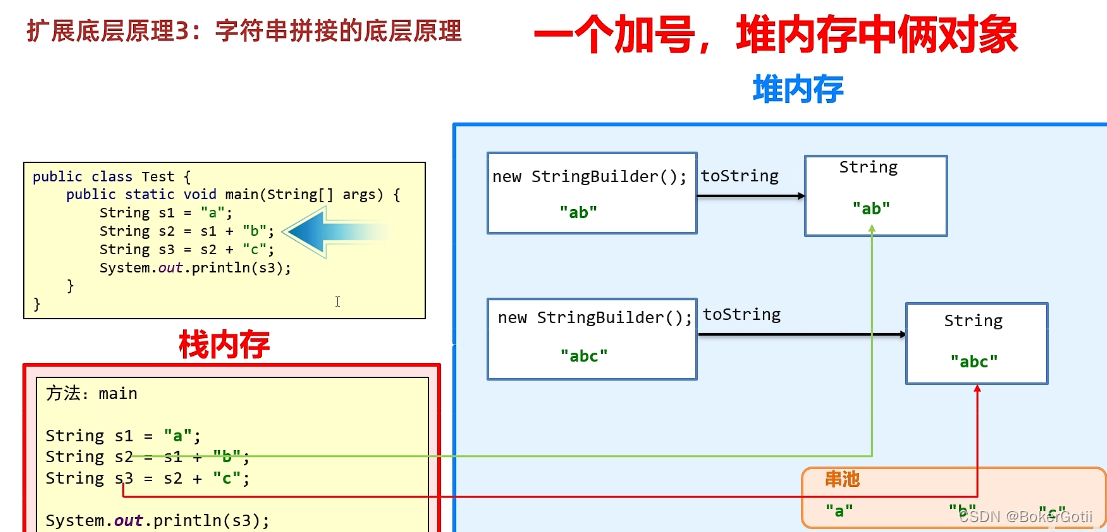 扩展底层原理3：字符串拼接的底层原理

一个加号，堆内存中俩对象

堆内存

public class Test {
    public static void main(String[] args) {
        String s1 = "a";
        String s2 = s1 + "b";
        String s3 = s2 + "c";
        System.out.println(s3);
    }
}

栈内存

方法：main

String s1 = "a";
String s2 = s1 + "b";
String s3 = s2 + "c";

System.out.println(s3);

new StringBuilder(); "ab"

toString

String "ab"

new StringBuilder(); "abc"

toString

String "abc"

串池

"a" "b" "c"

CSDN @BokerGotii